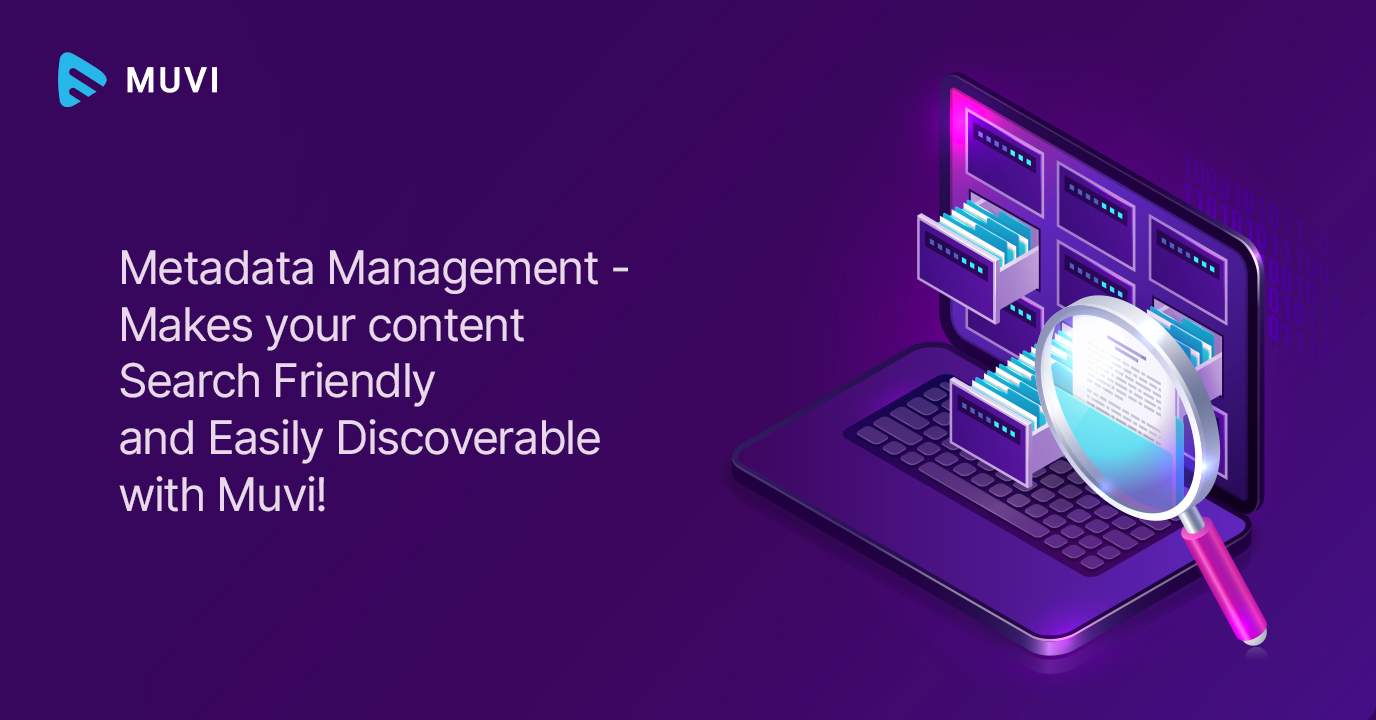 MUVI

Metadata Management - Makes your content Search Friendly and Easily Discoverable with Muvi!